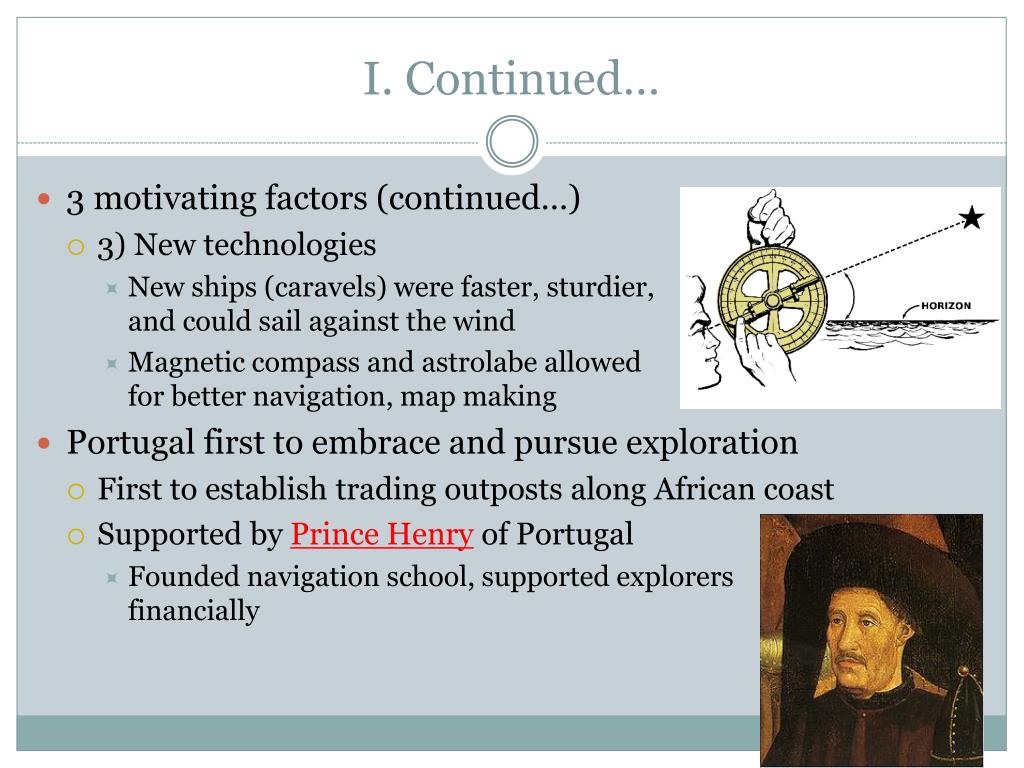 I. Continued…

3 motivating factors (continued…)

3) New technologies

New ships (caravels) were faster, sturdier, and could sail against the wind

Magnetic compass and astrolabe allowed for better navigation, map making

HORIZON

Portugal first to embrace and pursue exploration

First to establish trading outposts along African coast

Supported by Prince Henry of Portugal

Founded navigation school, supported explorers financially